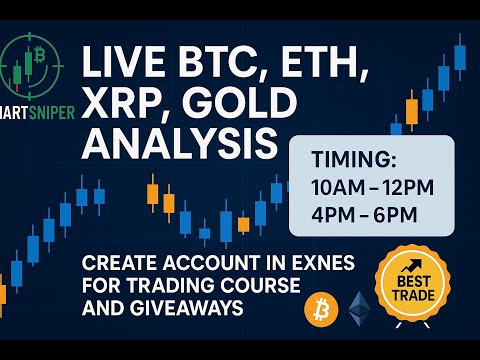 MARTSNIPER

LIVE BTC, ETH, XRP, GOLD ANALYSIS

TIMING:
10AM – 12PM
4PM – 6PM

CREATE ACCOUNT IN EXNES FOR TRADING COURSE AND GIVEAWAYS

BEST TRADE